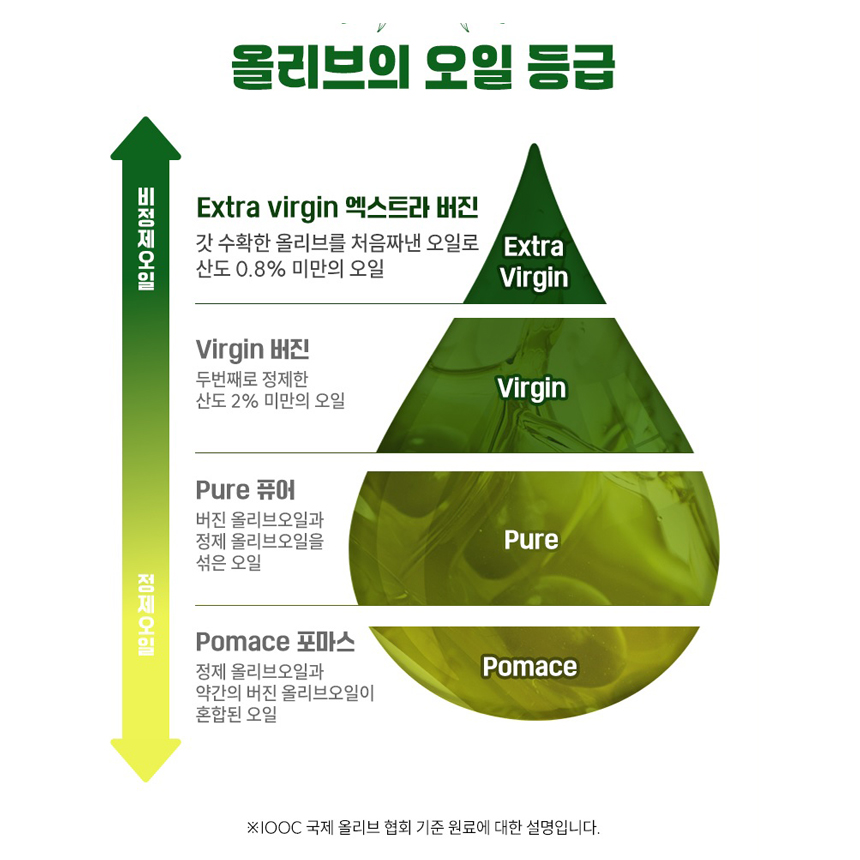 올리브의 오일 등급

비정제오일

정제오일

Extra virgin 엑스트라 버진
갓 수확한 올리브를 처음짜낸 오일로 산도 0.8% 미만의 오일

Extra Virgin

Virgin 버진
두번째로 정제한 산도 2% 미만의 오일

Virgin

Pure 퓨어
버진 올리브오일과 정제 올리브오일을 섞은 오일

Pure

Pomace 포마스
정제 올리브오일과 약간의 버진 올리브오일이 혼합된 오일

Pomace

※IOOC 국제 올리브 협회 기준 원료에 대한 설명입니다.